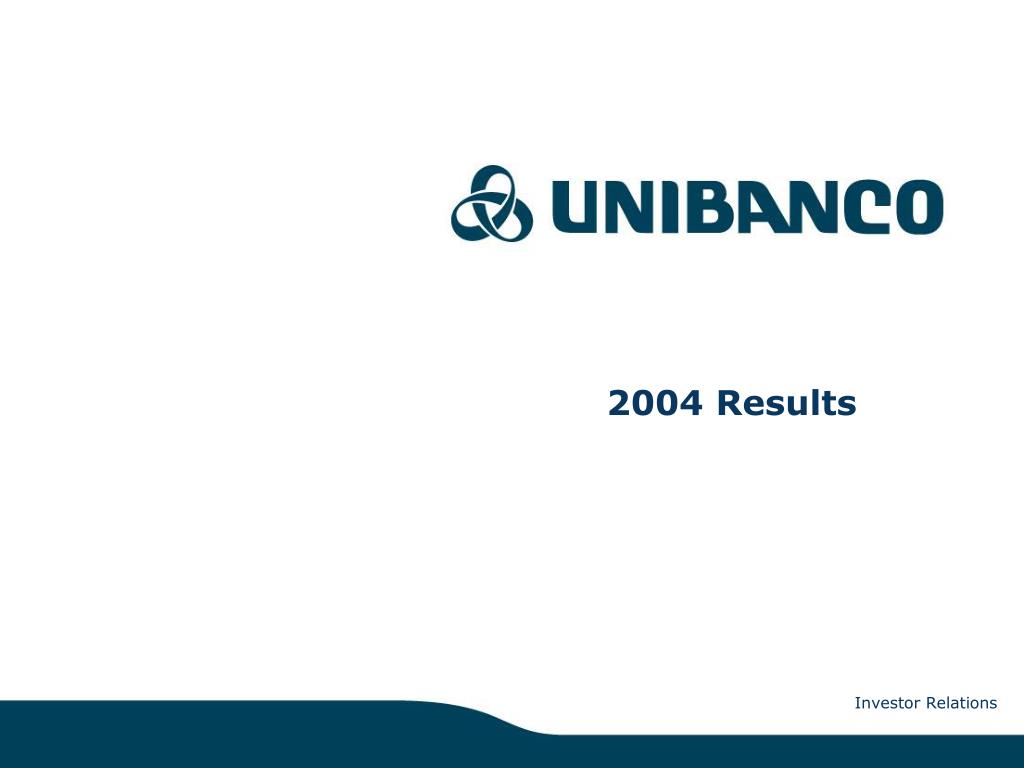 UNIBANCO

2004 Results

Investor Relations